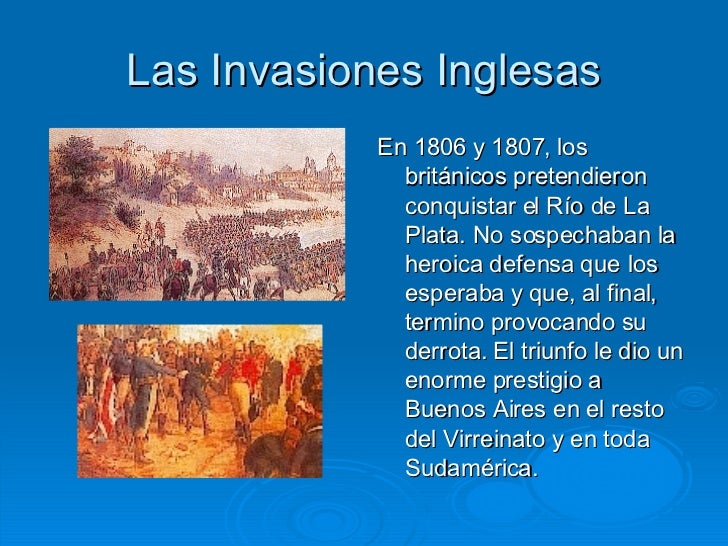 Las Invasiones Inglesas

En 1806 y 1807, los británicos pretendieron conquistar el Río de La Plata. No sospechaban la heroica defensa que los esperaba y que, al final, termino provocando su derrota. El triunfo le dio un enorme prestigio a Buenos Aires en el resto del Virreinato y en toda Sudamérica.